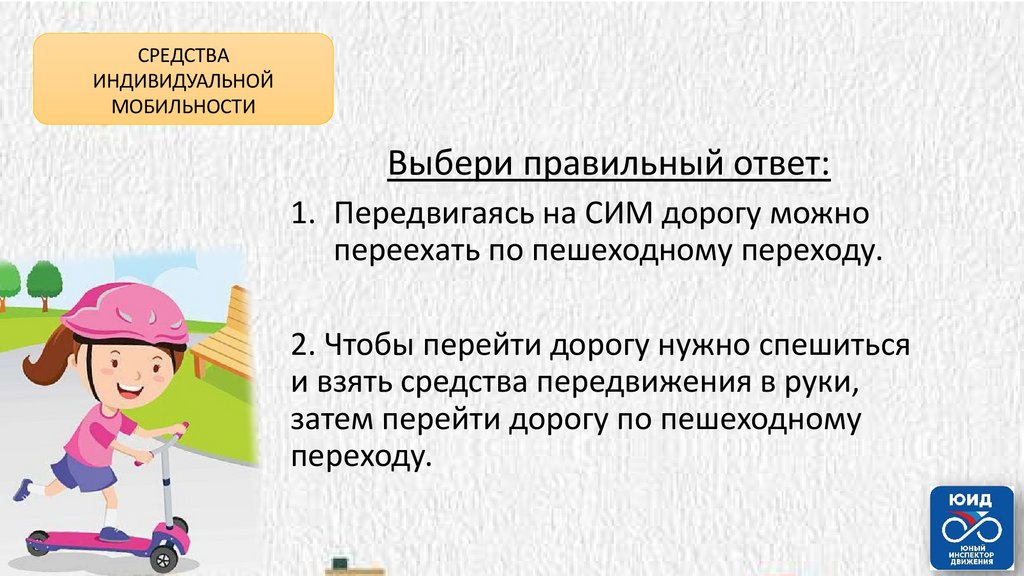 СРЕДСТВА ИНДИВИДУАЛЬНОЙ МОБИЛЬНОСТИ

Выбери правильный ответ:

1. Передвигаясь на СИМ дорогу можно переехать по пешеходному переходу.

2. Чтобы перейти дорогу нужно спешиться и взять средства передвижения в руки, затем перейти дорогу по пешеходному переходу.

ЮИД
ЮНЫЙ ИНСПЕКТОР ДВИЖЕНИЯ